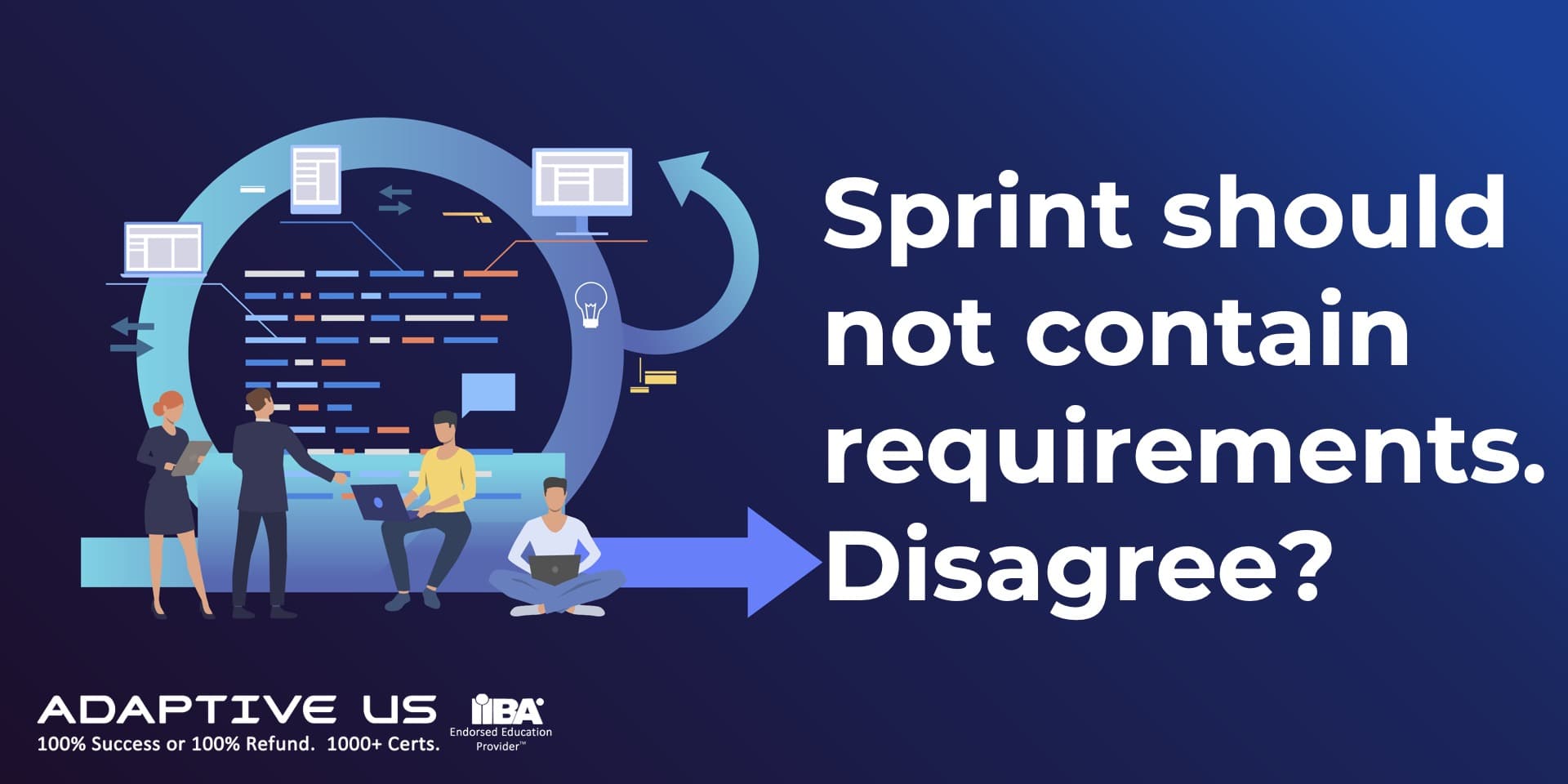 Sprint should not contain requirements. Disagree?

ADAPTIVE US
100% Success or 100% Refund. 1000+ Certs.

IIBA
Endorsed Education Provider™